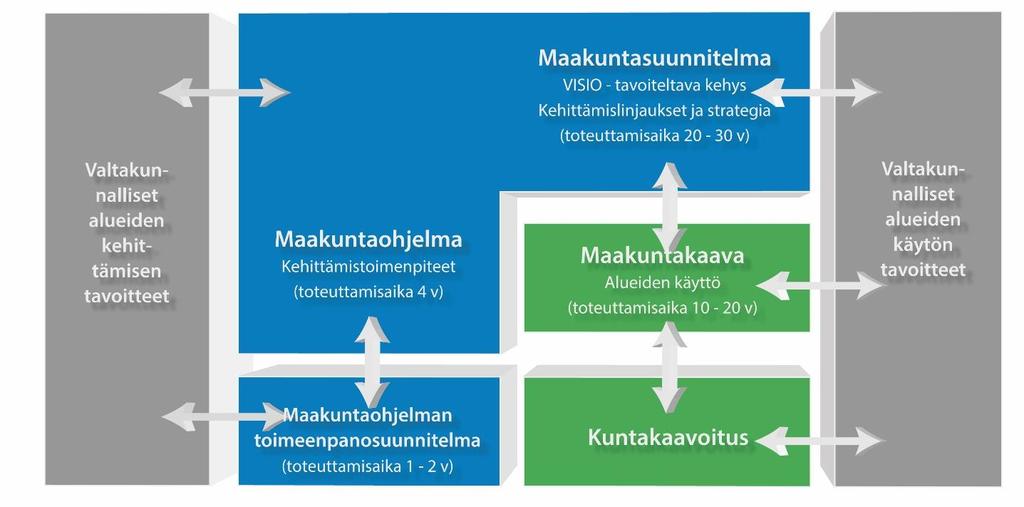 Valtakunnalliset alueiden kehittämisen tavoitteet

Maakuntasuunnitelma
VISIO - tavoiteltava kehys
Kehittämislinjaukset ja strategia
(toteuttamisaika 20 - 30 v)

Maakuntaohjelma
Kehittämistoimenpiteet
(toteuttamisaika 4 v)

Maakuntakaava
Alueiden käyttö
(toteuttamisaika 10 - 20 v)

Maakuntaohjelman toimeenpanosuunnitelma
(toteuttamisaika 1 - 2 v)

Kuntakaavoitus

Valtakunnalliset alueiden käytön tavoitteet